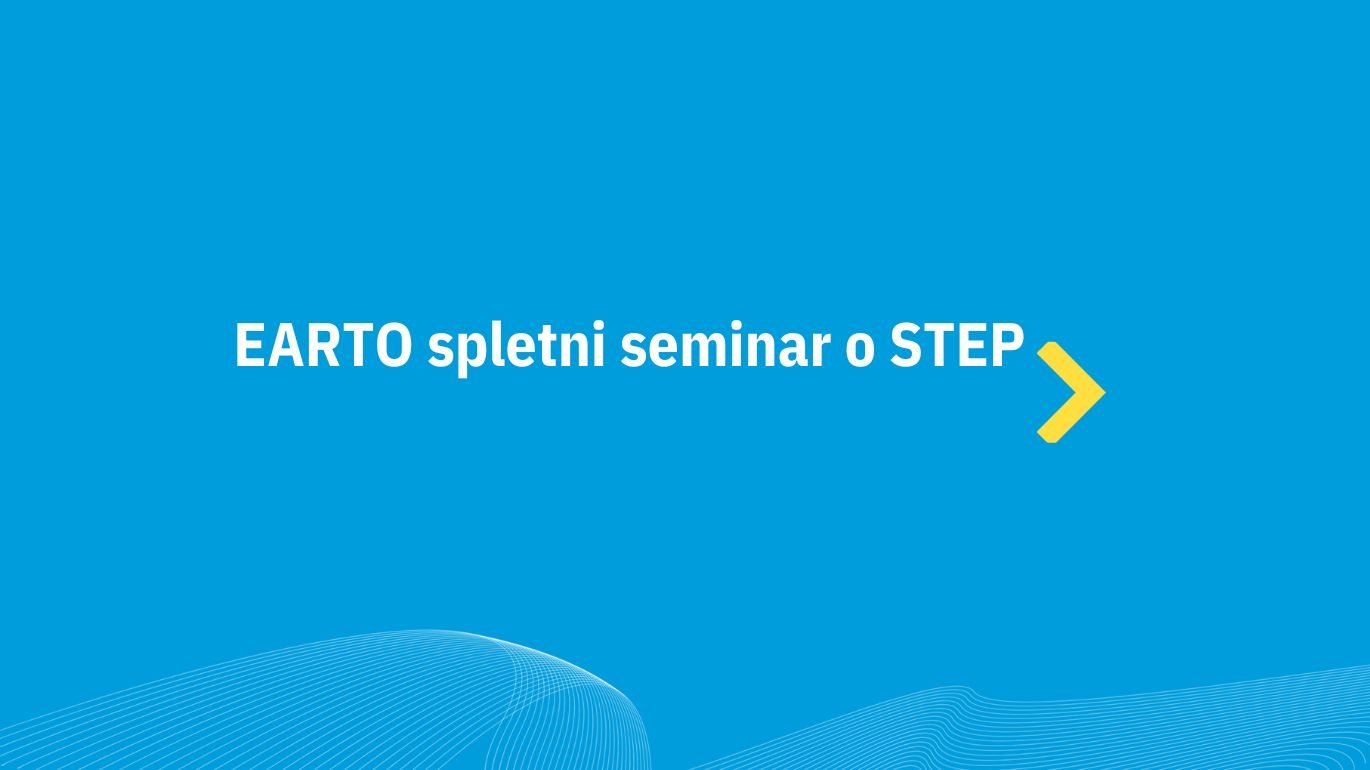 EARTO spletni seminar o STEP